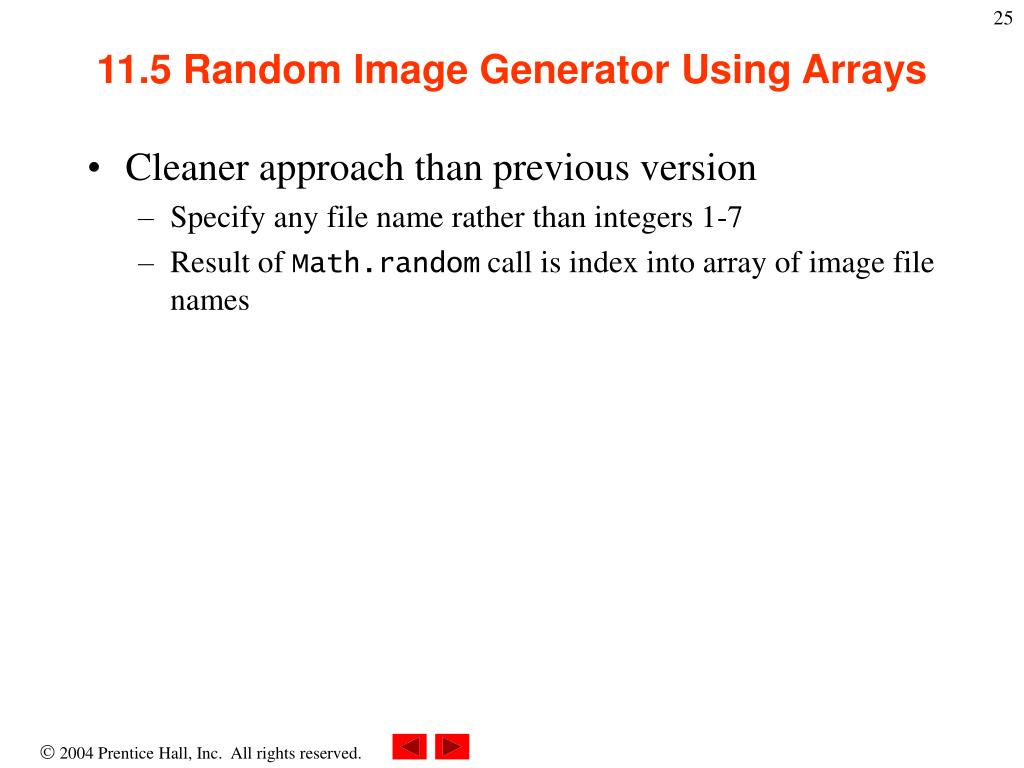 25

11.5 Random Image Generator Using Arrays

• Cleaner approach than previous version
– Specify any file name rather than integers 1-7
– Result of Math.random call is index into array of image file names

© 2004 Prentice Hall, Inc. All rights reserved.